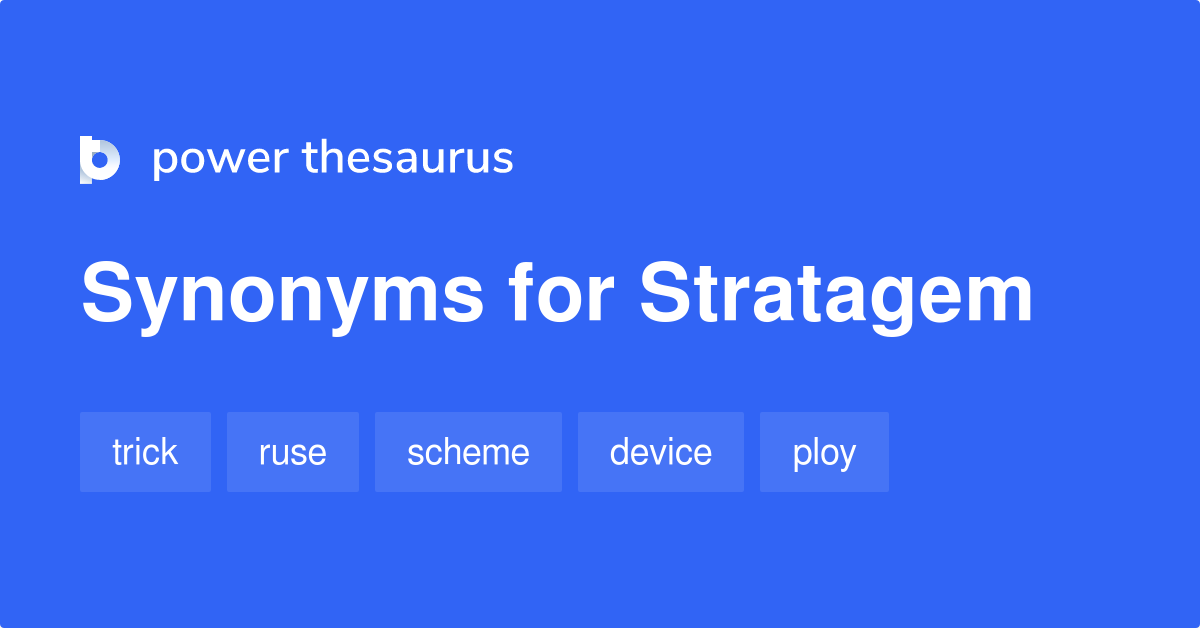 power thesaurus

Synonyms for Stratagem

trick ruse scheme device ploy